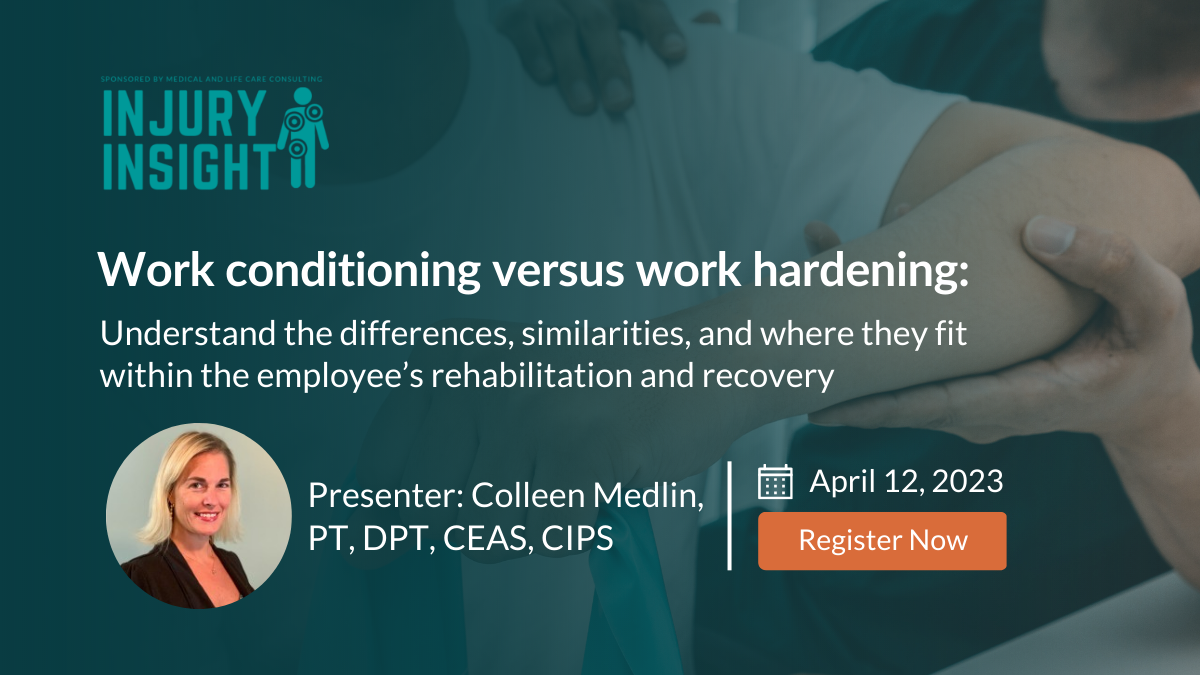 SPONSORED BY MEDICAL AND LIFE CARE CONSULTING

INJURY INSIGHT

Work conditioning versus work hardening:

Understand the differences, similarities, and where they fit within the employee's rehabilitation and recovery

Presenter: Colleen Medlin, PT, DPT, CEAS, CIPS

April 12, 2023

Register Now